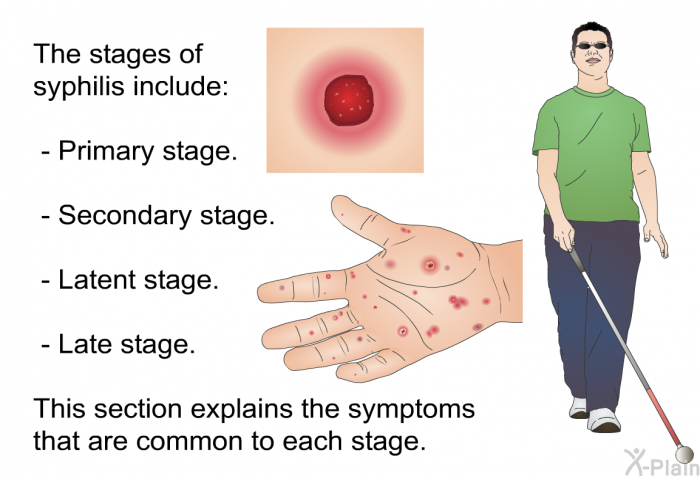 The stages of syphilis include:

- Primary stage.

- Secondary stage.

- Latent stage.

- Late stage.

This section explains the symptoms that are common to each stage.

X-Plain